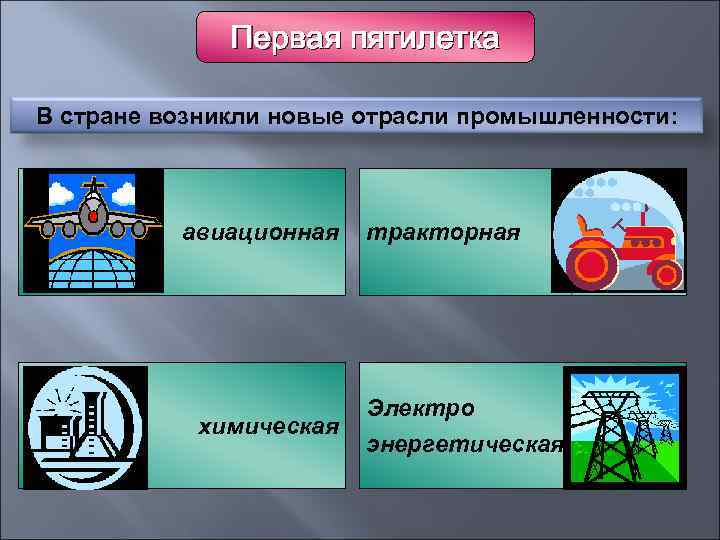 Первая пятилетка

В стране возникли новые отрасли промышленности:

авиационная

тракторная

химическая

Электро энергетическая